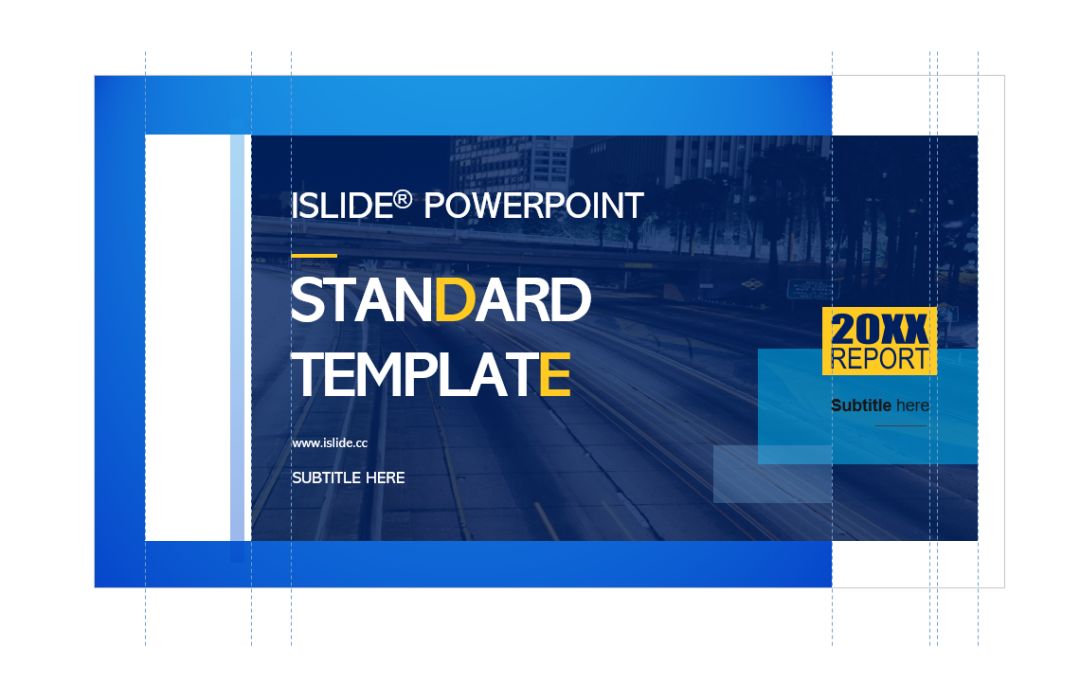 ISLIDE® POWERPOINT

STANDARD TEMPLATE

www.islide.cc

SUBTITLE HERE

20XX REPORT

Subtitle here